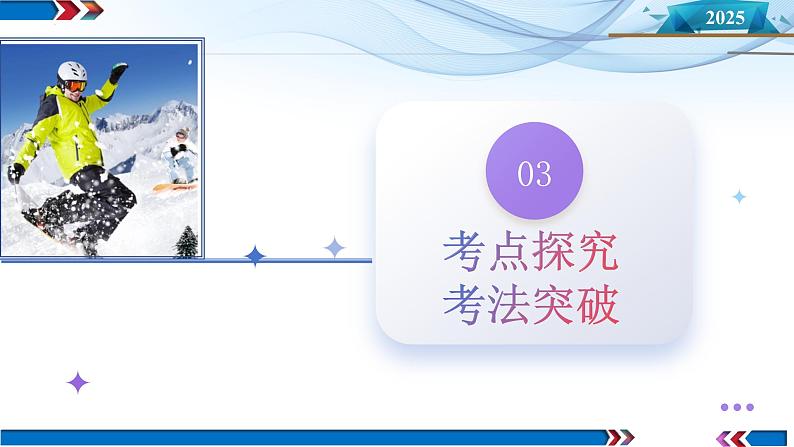 2025

03

考点探究
考法突破